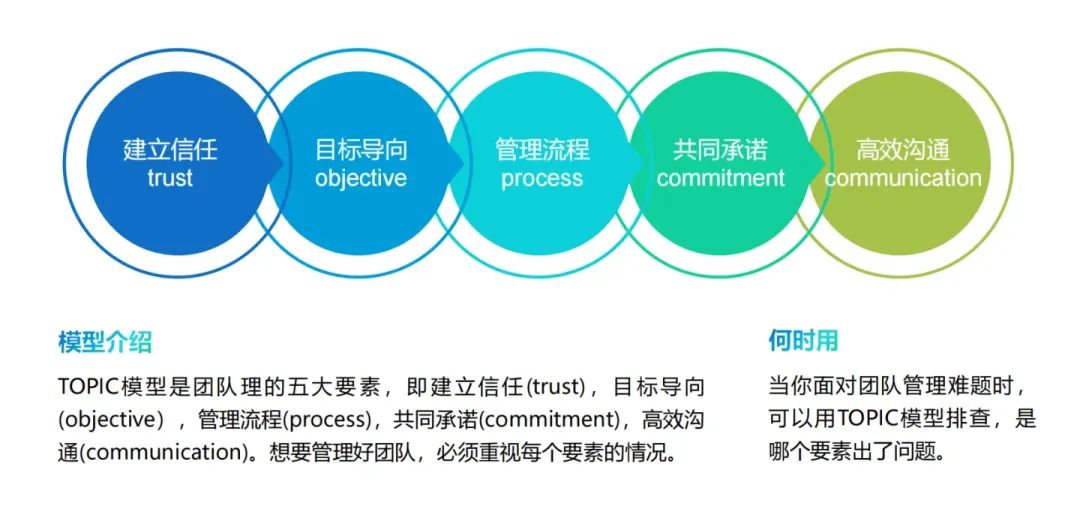 建立信任
trust

目标导向
objective

管理流程
process

共同承诺
commitment

高效沟通
communication

模型介绍

TOPIC模型是团队理的五大要素，即建立信任(trust)，目标导向(objective)，管理流程(process)，共同承诺(commitment)，高效沟通(communication)。想要管理好团队，必须重视每个要素的情况。

何时用

当你面对团队管理难题时，可以用TOPIC模型排查，是哪个要素出了问题。